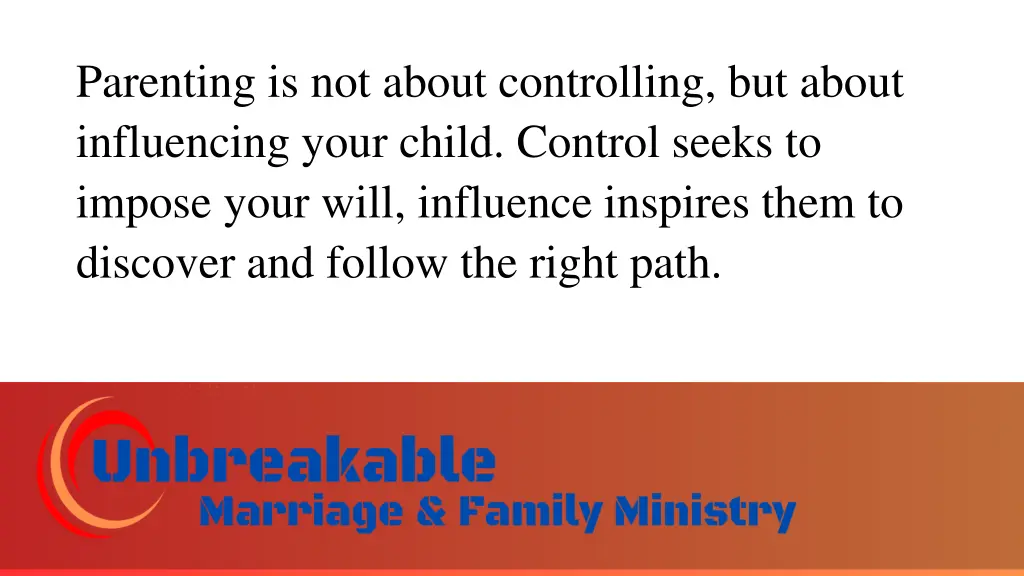 Parenting is not about controlling, but about influencing your child. Control seeks to impose your will, influence inspires them to discover and follow the right path.

Unbreakable
Marriage & Family Ministry